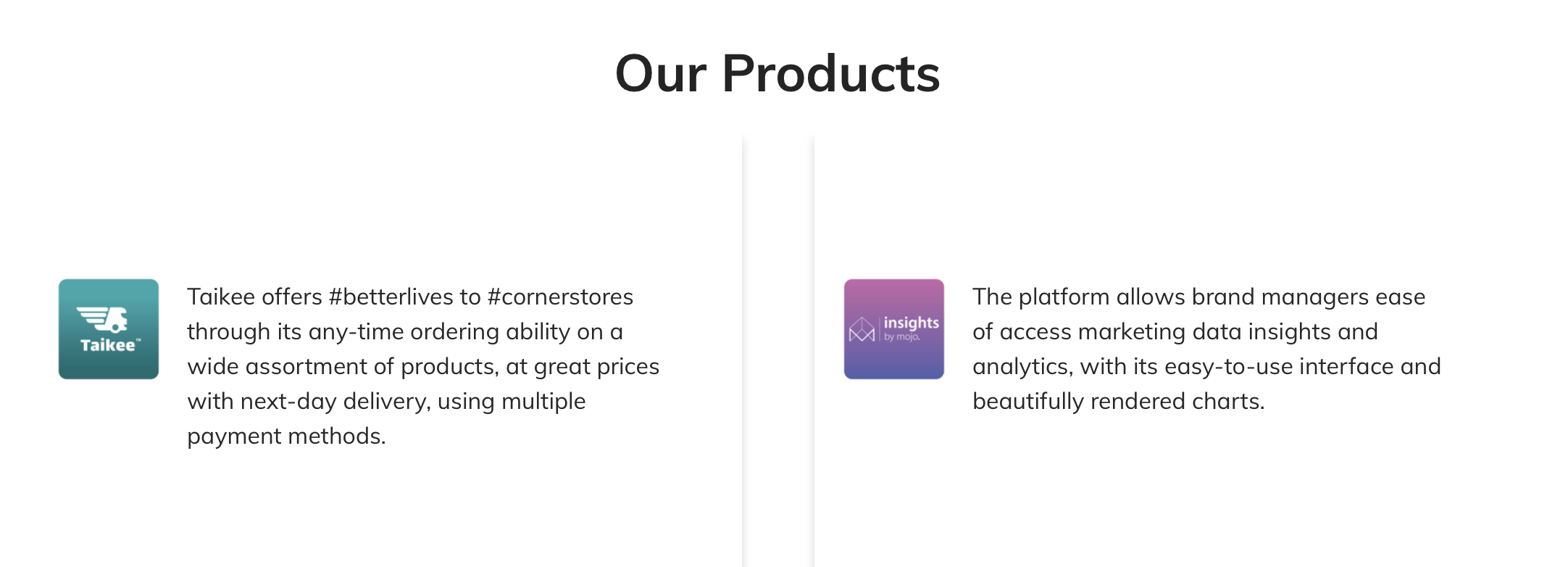 Our Products

Taikee™

Taikee offers #betterlives to #cornerstores through its any-time ordering ability on a wide assortment of products, at great prices with next-day delivery, using multiple payment methods.

insights by mojo.

The platform allows brand managers ease of access marketing data insights and analytics, with its easy-to-use interface and beautifully rendered charts.